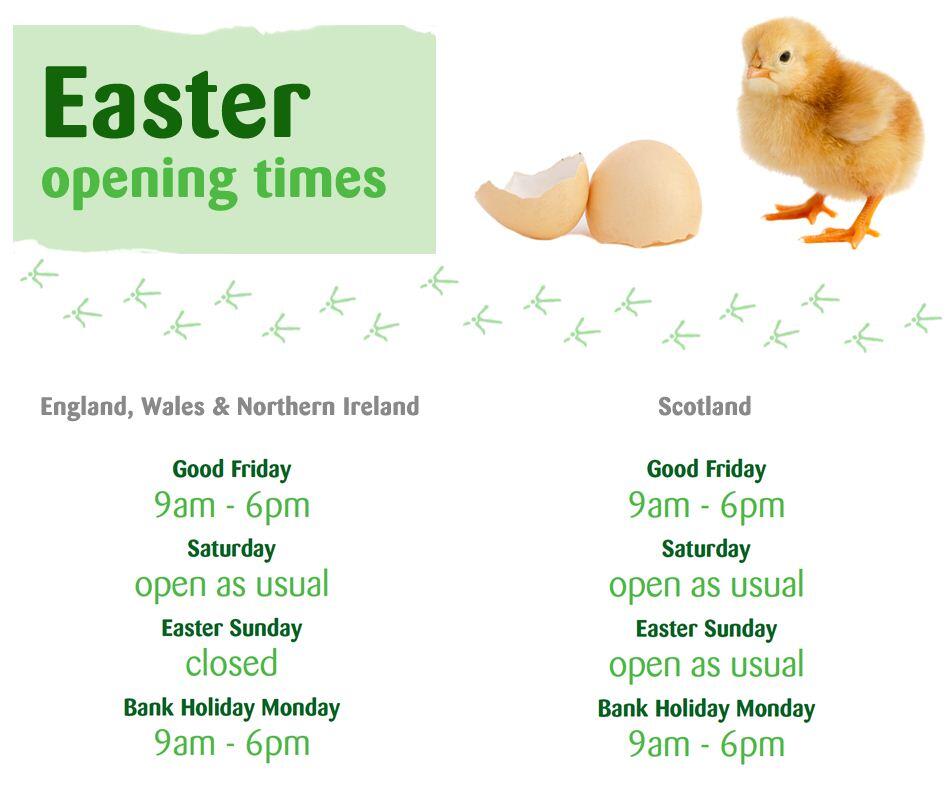 Easter
opening times

England, Wales & Northern Ireland

Good Friday
9am - 6pm
Saturday
open as usual
Easter Sunday
closed
Bank Holiday Monday
9am - 6pm

Scotland

Good Friday
9am - 6pm
Saturday
open as usual
Easter Sunday
open as usual
Bank Holiday Monday
9am - 6pm